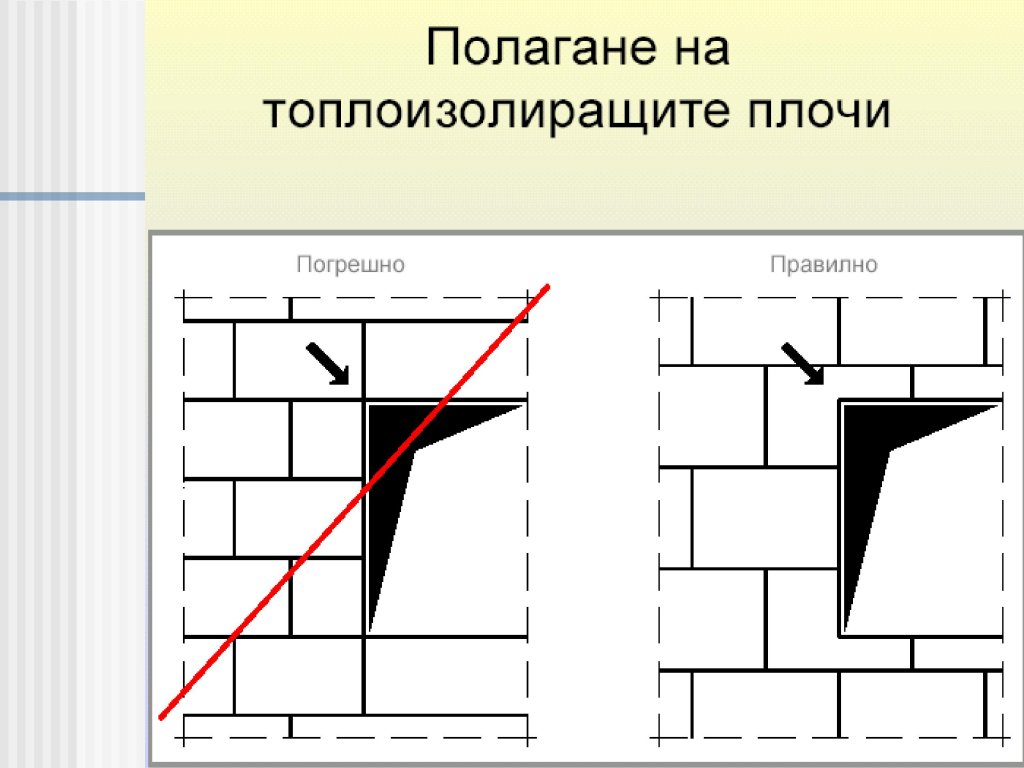 Полагане на топлоизолиращите плочи

Погрешно

Правилно